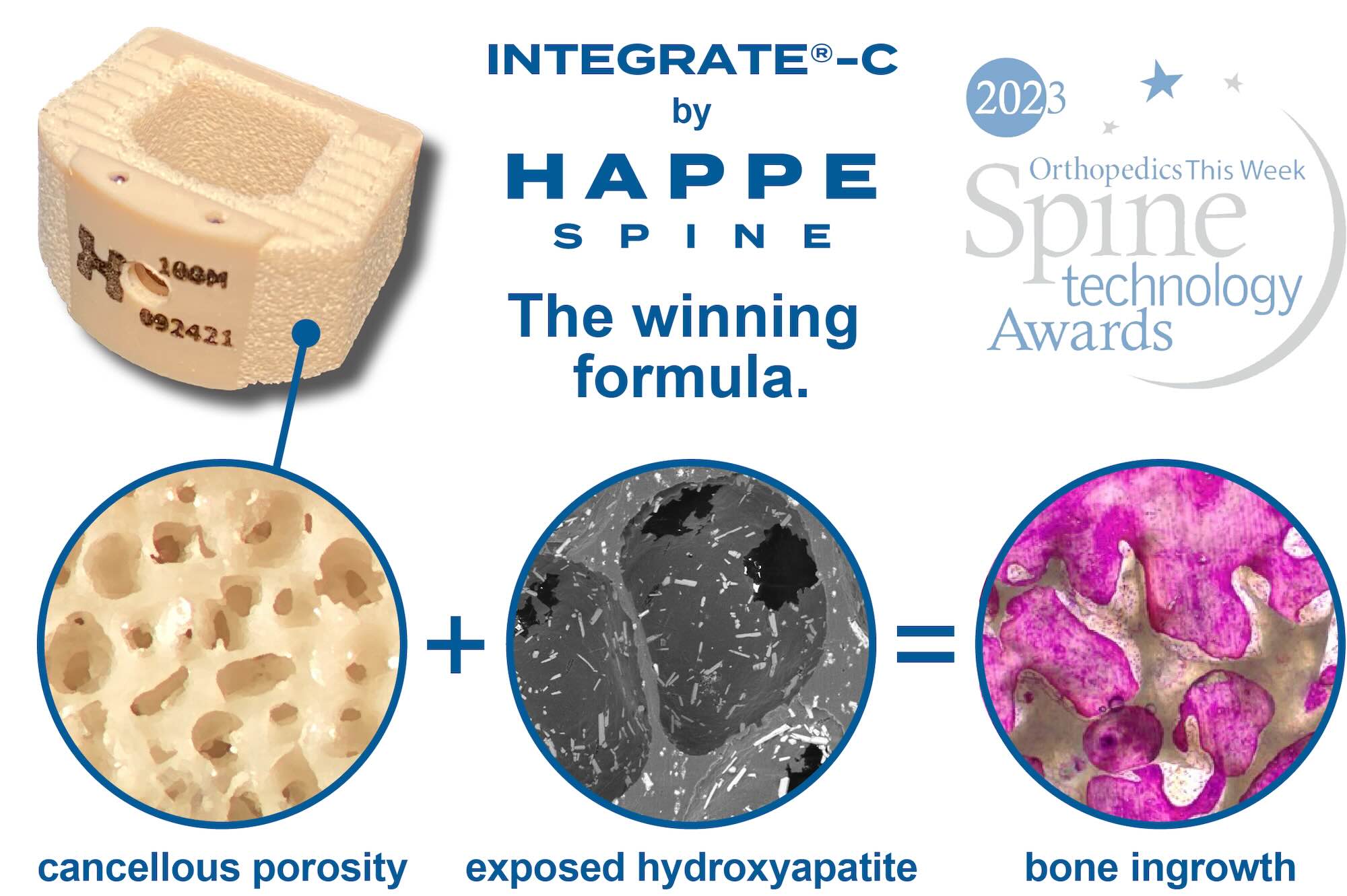 10GM
092421

INTEGRATE®-C
by
HAPPE
SPINE

The winning formula.

2023
Orthopedics This Week
Spine technology Awards

+

=

cancellous porosity

exposed hydroxyapatite

bone ingrowth